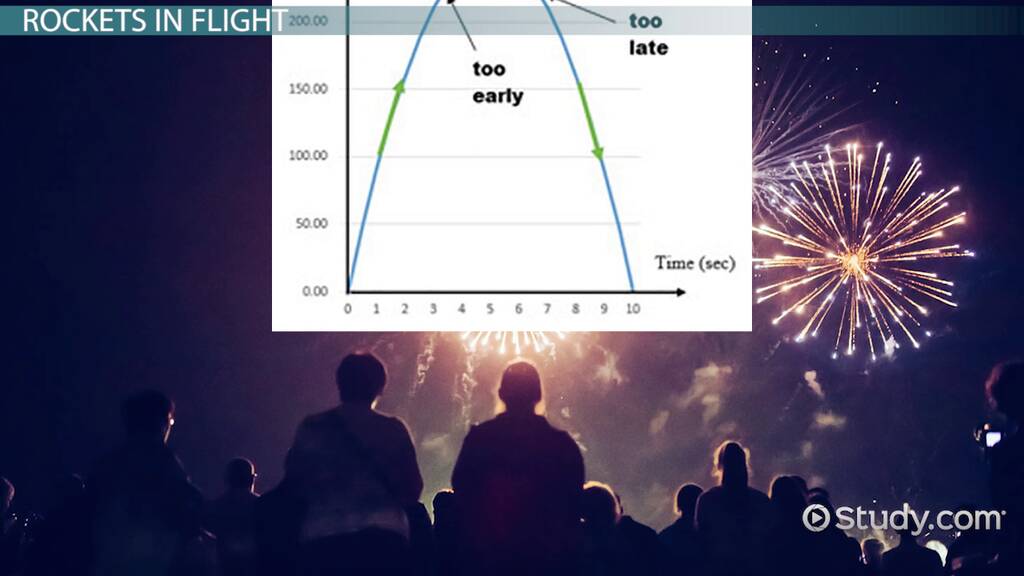 ROCKETS IN FLIGHT

200.00
150.00
100.00
50.00
0.00

too late

too early

Time (sec)

0 1 2 3 4 5 6 7 8 9 10

Study.com